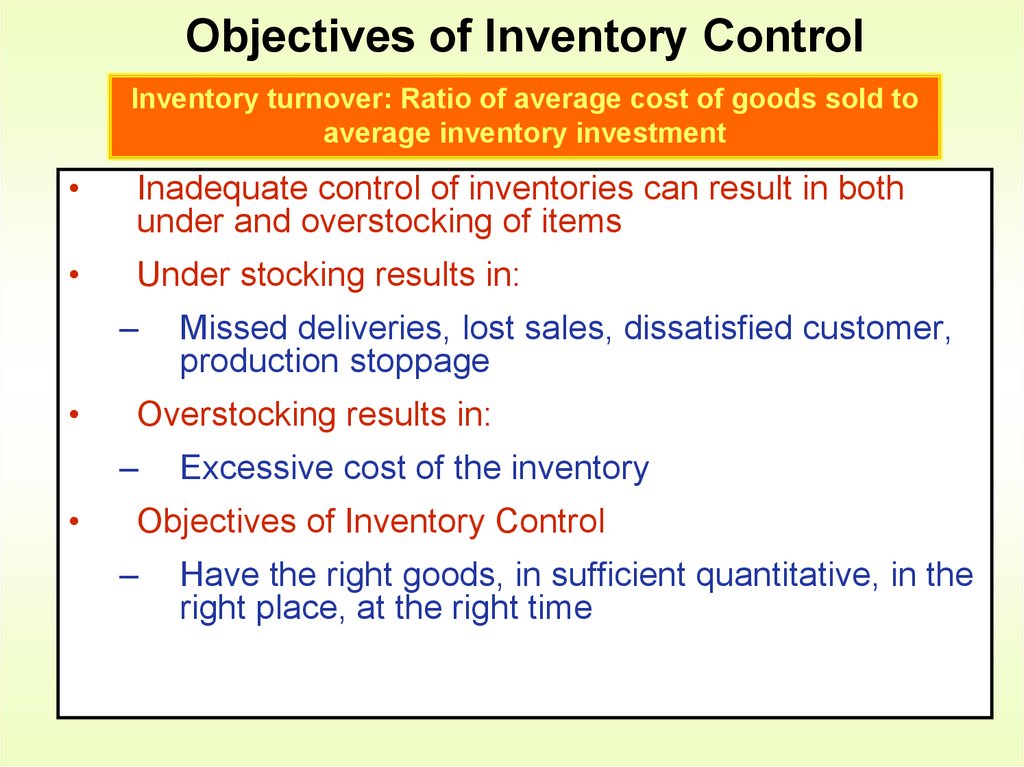 Objectives of Inventory Control

Inventory turnover: Ratio of average cost of goods sold to average inventory investment

• Inadequate control of inventories can result in both under and overstocking of items

• Under stocking results in:

– Missed deliveries, lost sales, dissatisfied customer, production stoppage

• Overstocking results in:

– Excessive cost of the inventory

• Objectives of Inventory Control

– Have the right goods, in sufficient quantitative, in the right place, at the right time